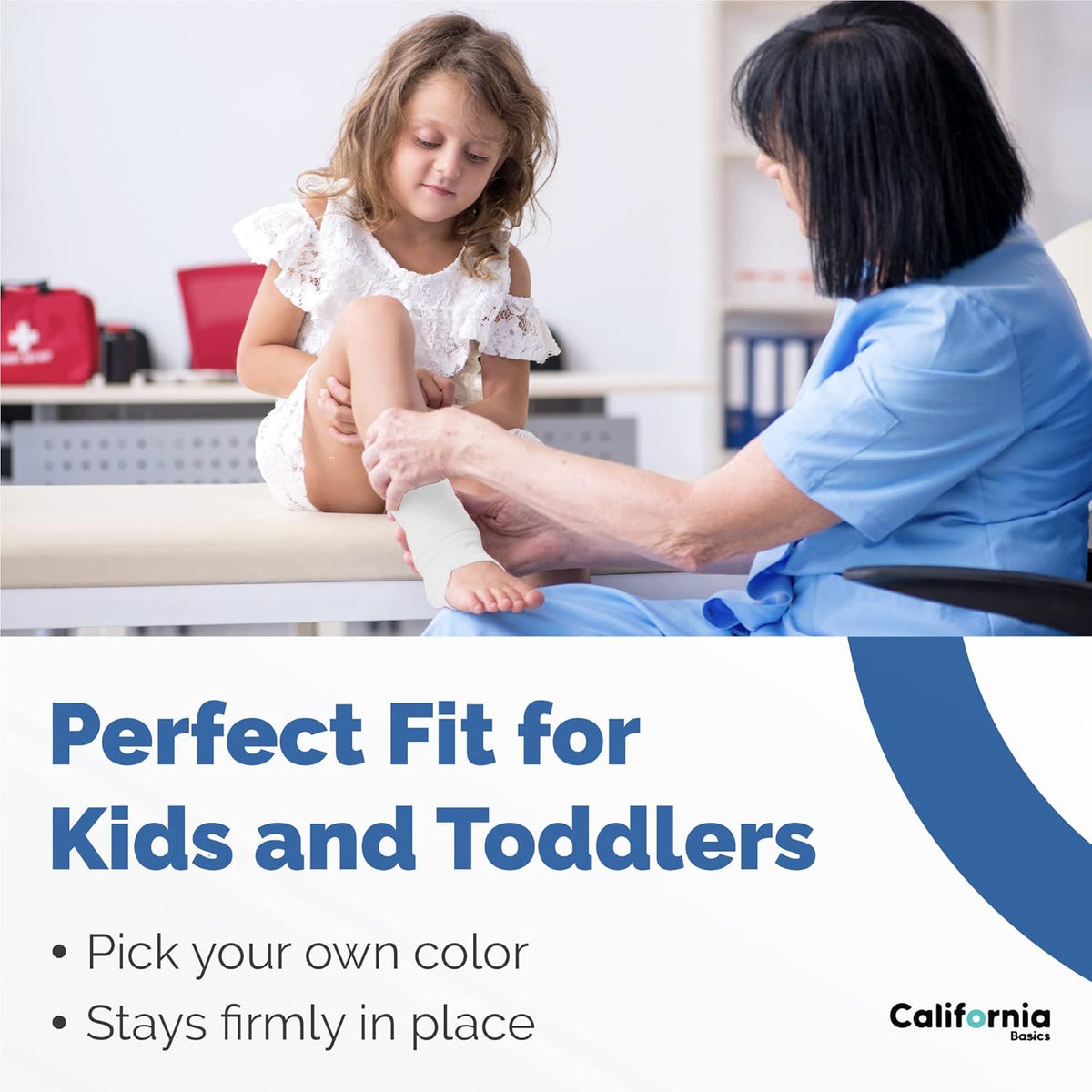 Perfect Fit for Kids and Toddlers

• Pick your own color
• Stays firmly in place

California
Basics